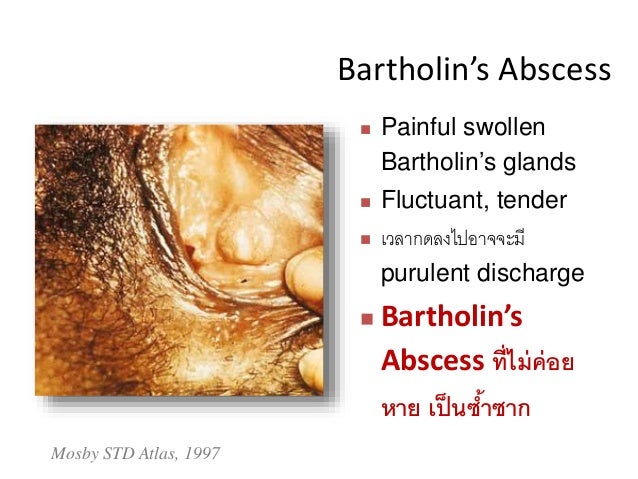 Bartholin's Abscess

Painful swollen Bartholin's glands

Fluctuant, tender

เวลากดลงไปอาจจะมี purulent discharge

Bartholin's Abscess ที่ไม่ค่อยหาย เป็นซ้ำซาก

Mosby STD Atlas, 1997